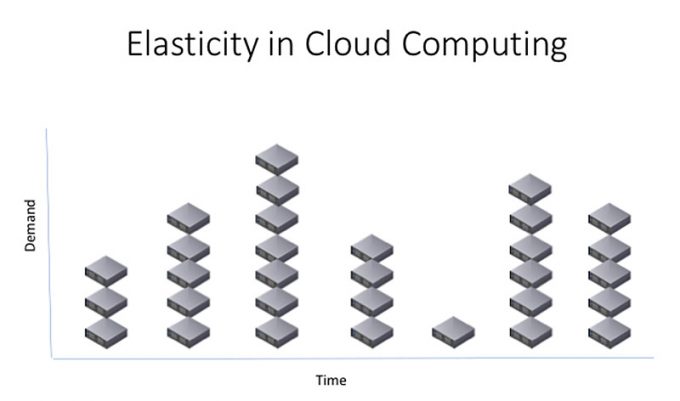 Elasticity in Cloud Computing

Demand

Time